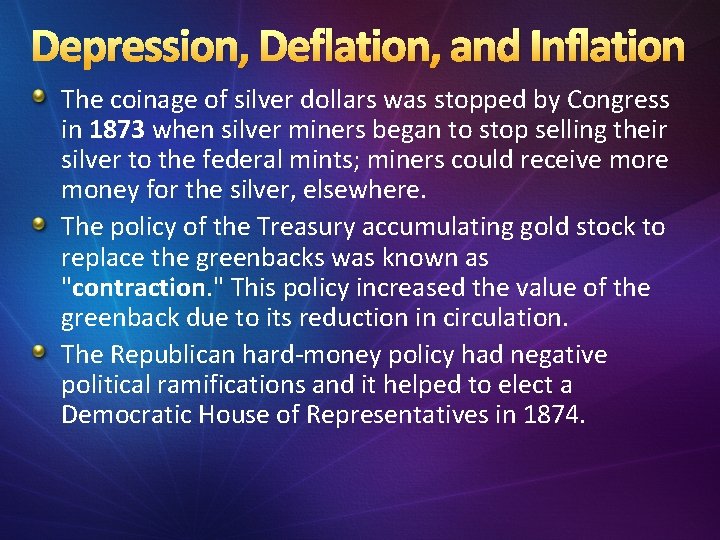 Depression, Deflation, and Inflation

The coinage of silver dollars was stopped by Congress in 1873 when silver miners began to stop selling their silver to the federal mints; miners could receive more money for the silver, elsewhere.

The policy of the Treasury accumulating gold stock to replace the greenbacks was known as "contraction." This policy increased the value of the greenback due to its reduction in circulation.

The Republican hard-money policy had negative political ramifications and it helped to elect a Democratic House of Representatives in 1874.